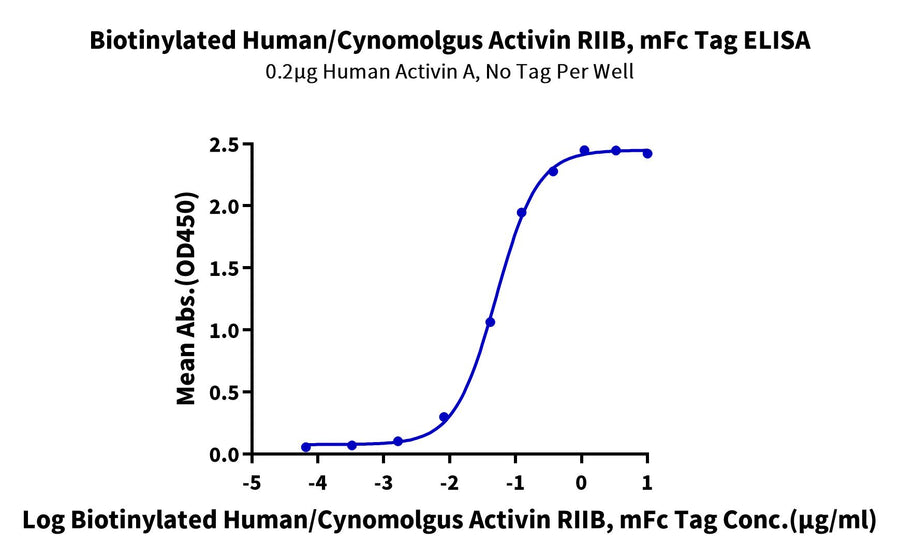 Biotinylated Human/Cynomolgus Activin RIIB, mFc Tag ELISA
0.2μg Human Activin A, No Tag Per Well

Mean Abs.(OD450)

2.5
2.0
1.5
1.0
0.5
0.0

-5
-4
-3
-2
-1
0
1

Log Biotinylated Human/Cynomolgus Activin RIIB, mFc Tag Conc.(μg/ml)